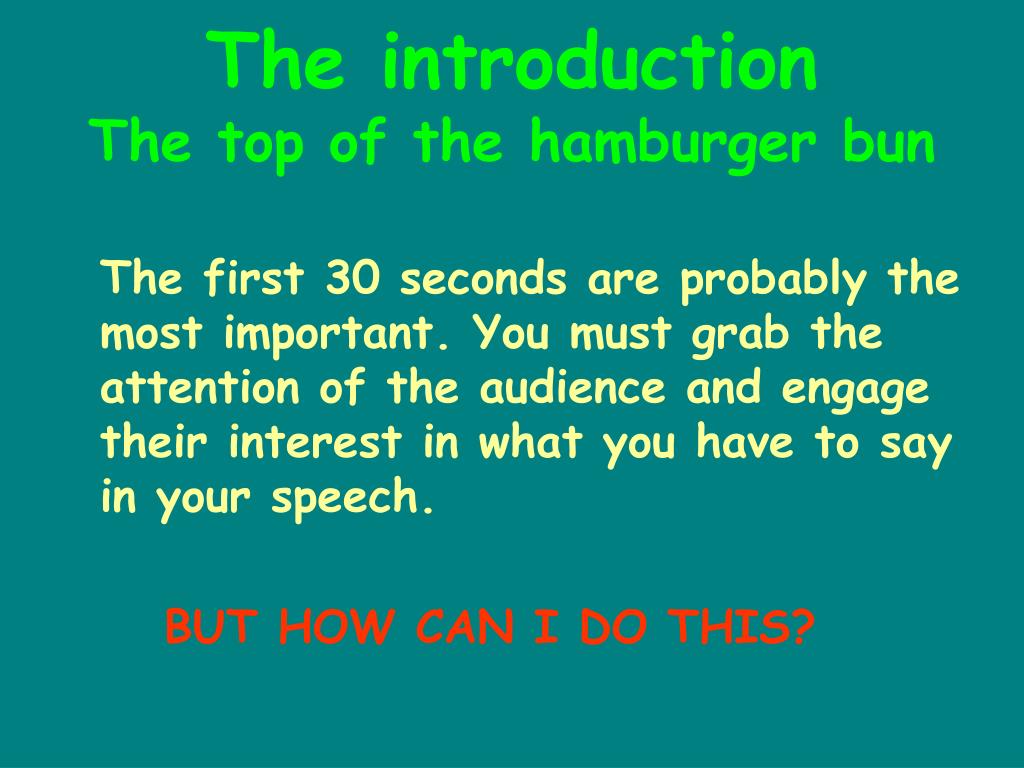 The introduction
The top of the hamburger bun

The first 30 seconds are probably the most important. You must grab the attention of the audience and engage their interest in what you have to say in your speech.

BUT HOW CAN I DO THIS?